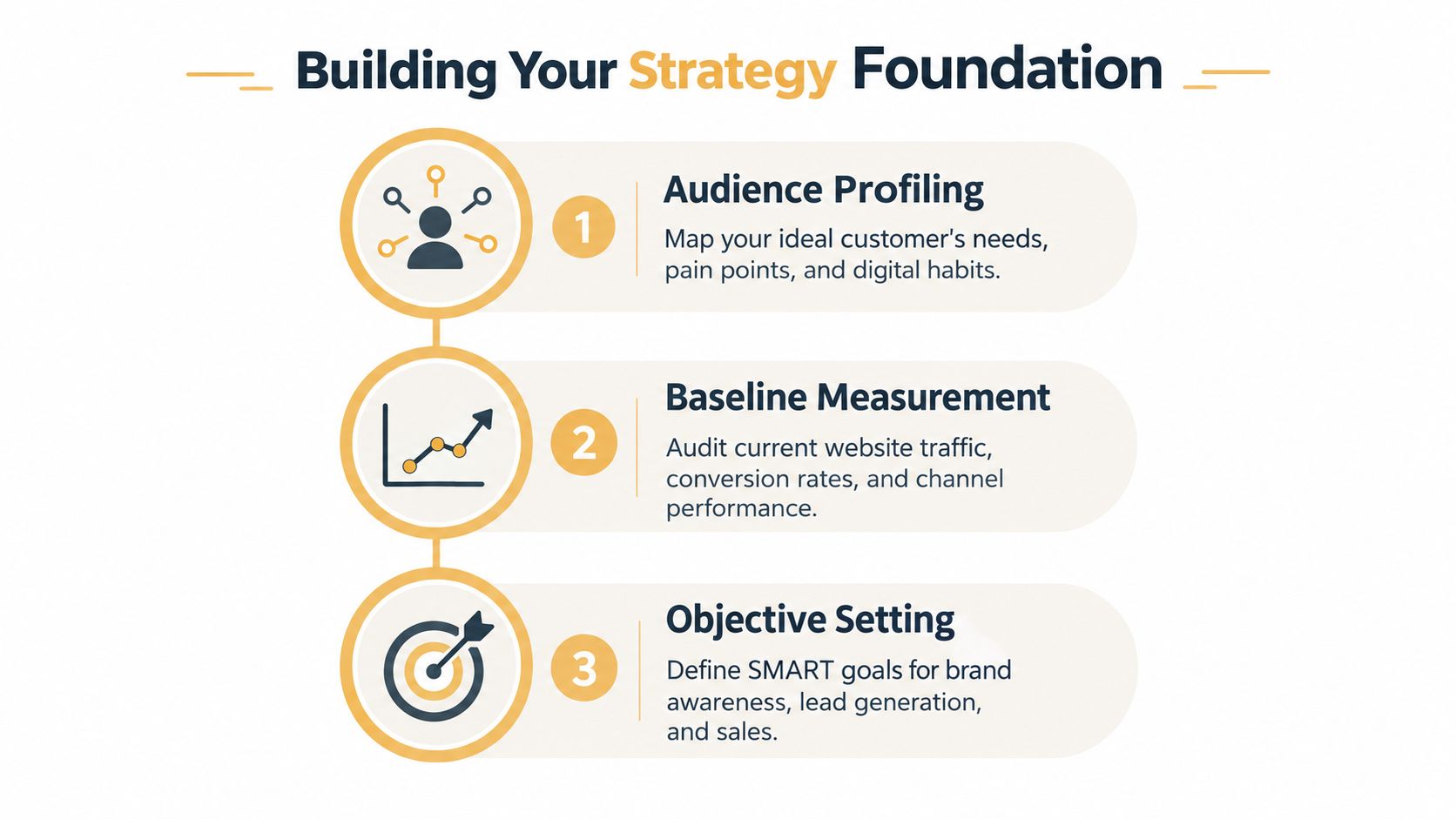 Building Your Strategy Foundation

1

Audience Profiling

Map your ideal customer's needs, pain points, and digital habits.

2

Baseline Measurement

Audit current website traffic, conversion rates, and channel performance.

3

Objective Setting

Define SMART goals for brand awareness, lead generation, and sales.